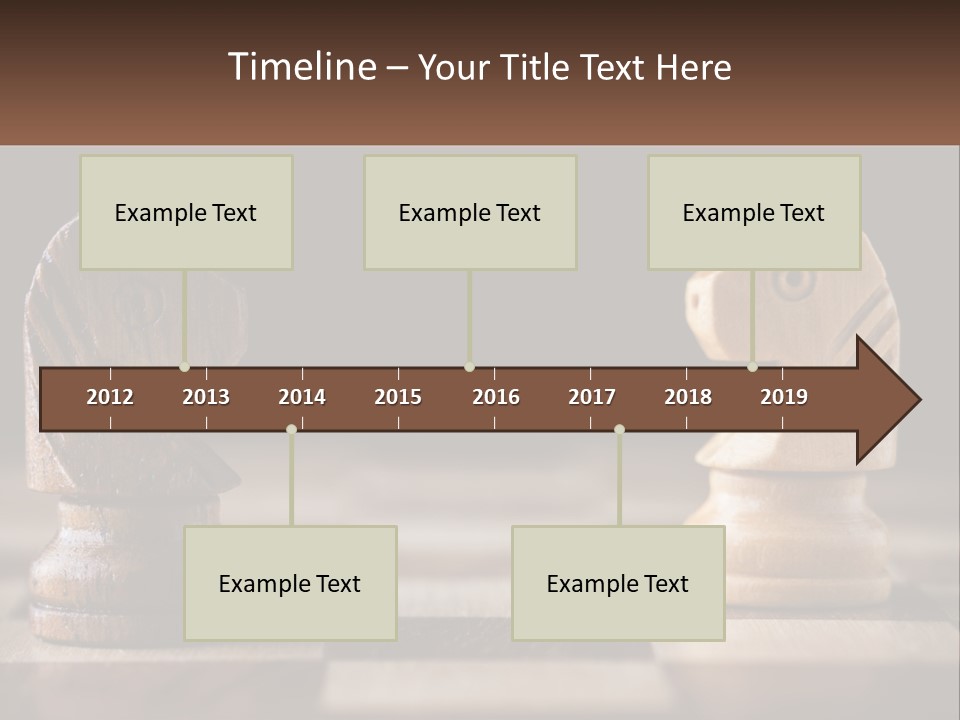 Timeline – Your Title Text Here

Example Text

Example Text

Example Text

2012 2013 2014 2015 2016 2017 2018 2019

Example Text

Example Text